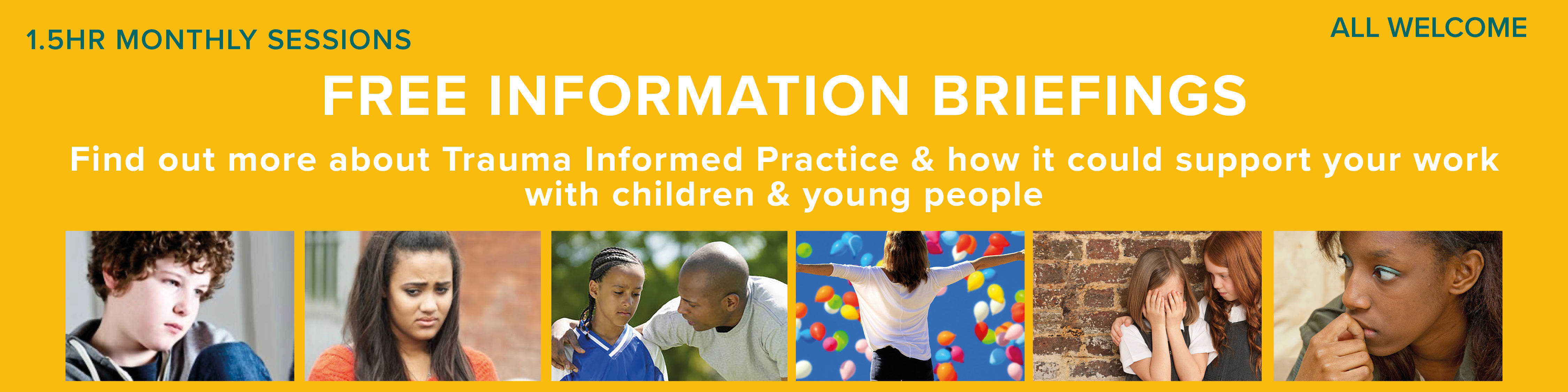 1.5HR MONTHLY SESSIONS

ALL WELCOME

FREE INFORMATION BRIEFINGS

Find out more about Trauma Informed Practice & how it could support your work with children & young people